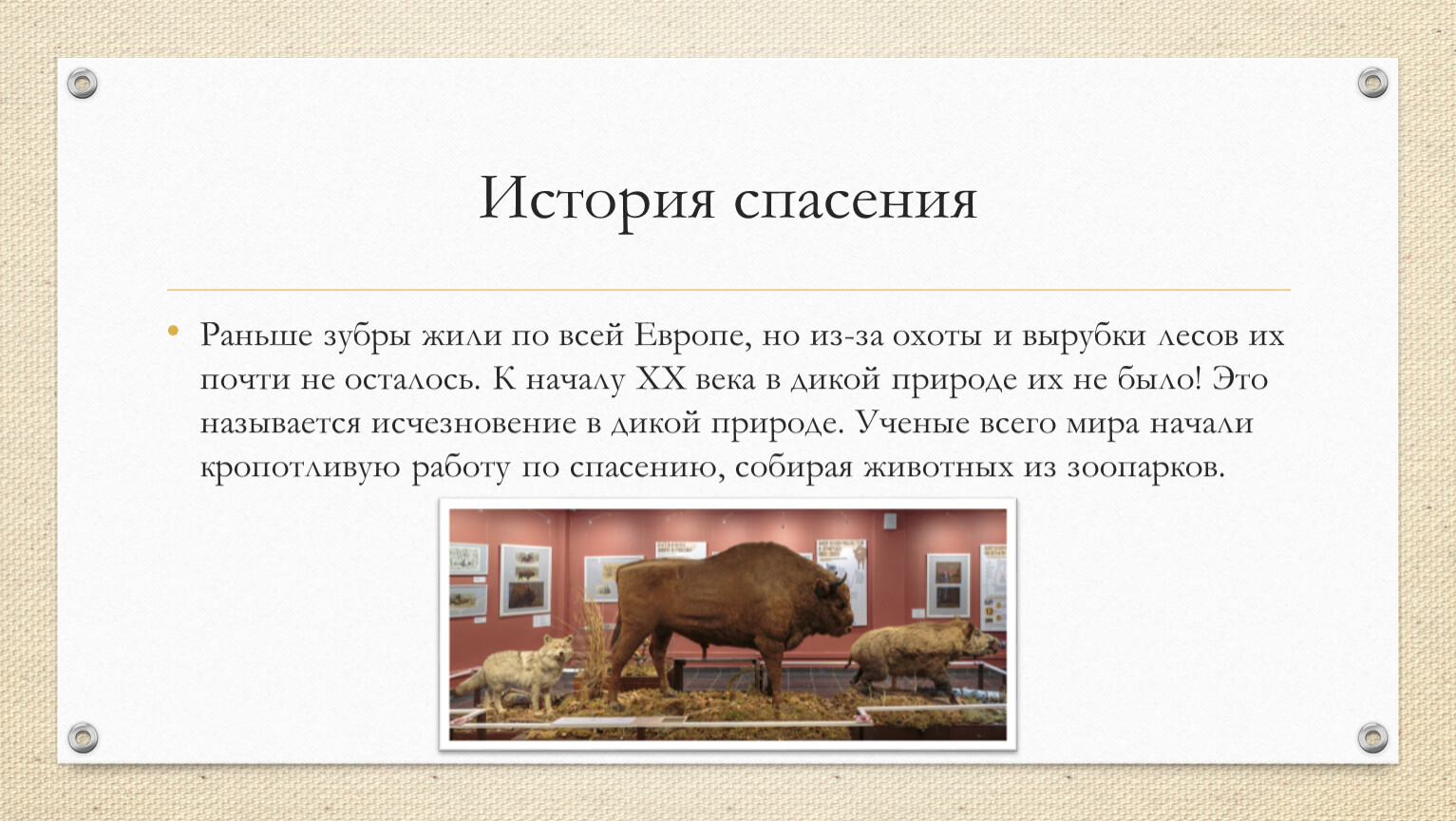 История спасения

• Раньше зубры жили по всей Европе, но из-за охоты и вырубки лесов их почти не осталось. К началу XX века в дикой природе их не было! Это называется исчезновение в дикой природе. Ученые всего мира начали кропотливую работу по спасению, собирая животных из зоопарков.